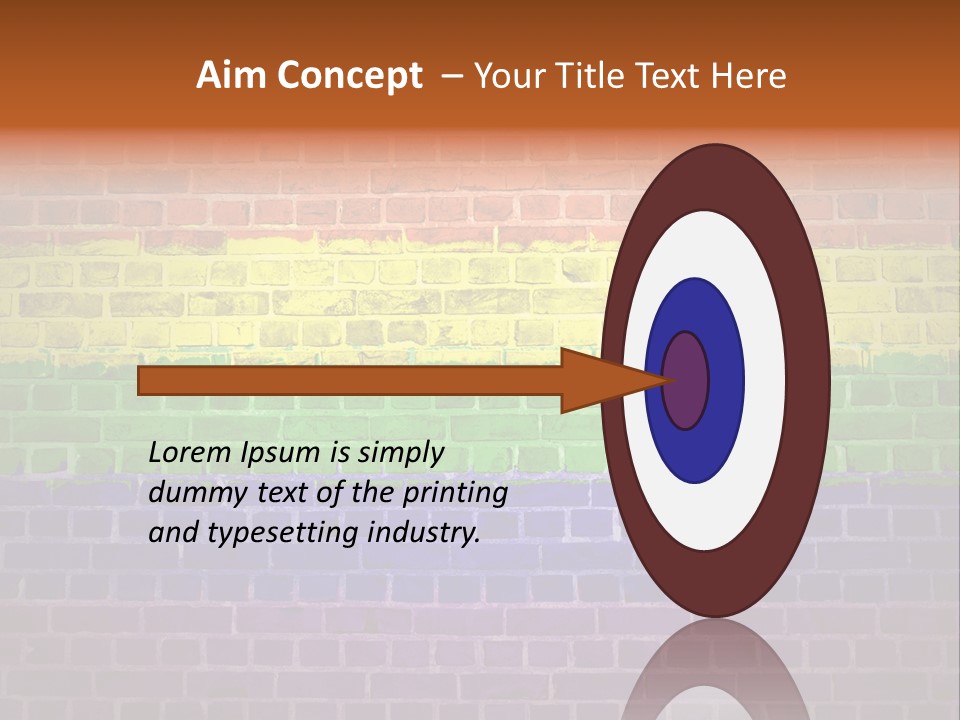 Aim Concept – Your Title Text Here

Lorem Ipsum is simply dummy text of the printing and typesetting industry.